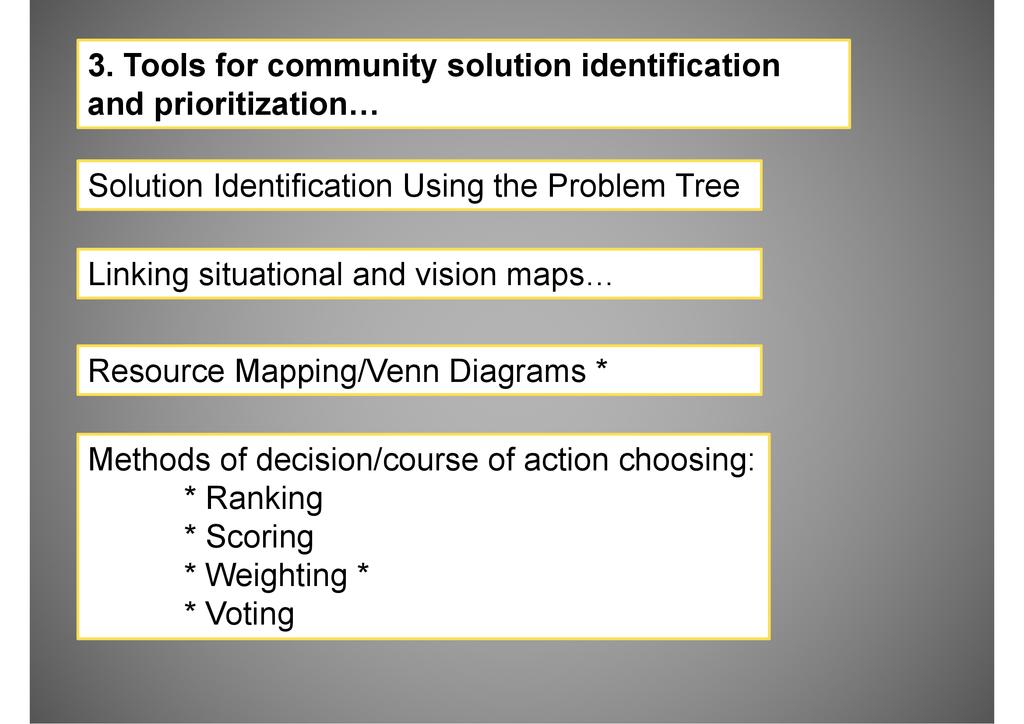 3. Tools for community solution identification and prioritization…

Solution Identification Using the Problem Tree

Linking situational and vision maps…

Resource Mapping/Venn Diagrams *

Methods of decision/course of action choosing:
* Ranking
* Scoring
* Weighting *
* Voting